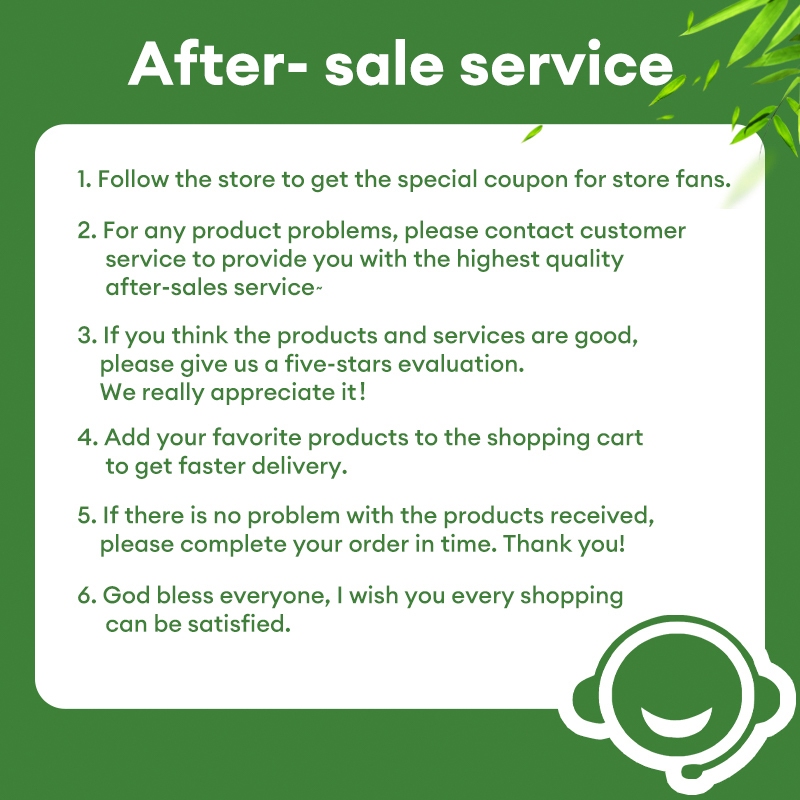 After- sale service

1. Follow the store to get the special coupon for store fans.

2. For any product problems, please contact customer service to provide you with the highest quality after-sales service~

3. If you think the products and services are good, please give us a five-stars evaluation. We really appreciate it!

4. Add your favorite products to the shopping cart to get faster delivery.

5. If there is no problem with the products received, please complete your order in time. Thank you!

6. God bless everyone, I wish you every shopping can be satisfied.